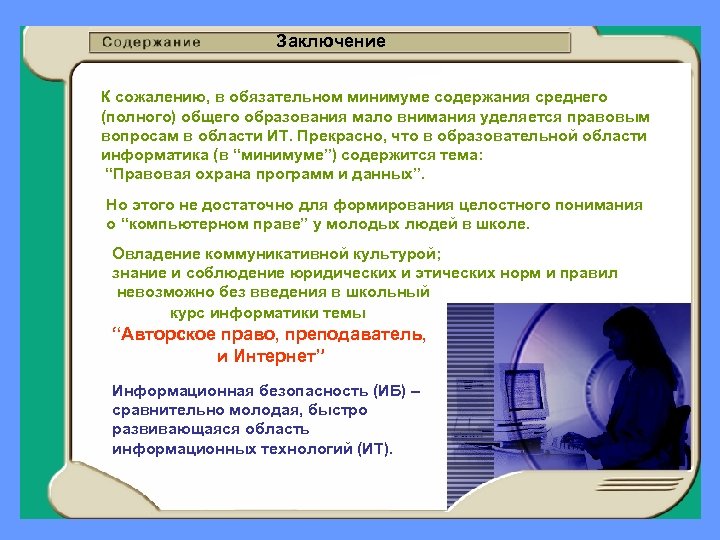 Содержание

Заключение

К сожалению, в обязательном минимуме содержания среднего (полного) общего образования мало внимания уделяется правовым вопросам в области ИТ. Прекрасно, что в образовательной области информатика (в “минимуме”) содержится тема:
“Правовая охрана программ и данных”.

Но этого не достаточно для формирования целостного понимания о “компьютерном праве” у молодых людей в школе.

Овладение коммуникативной культурой;
знание и соблюдение юридических и этических норм и правил невозможно без введения в школьный курс информатики темы
“Авторское право, преподаватель, и Интернет”

Информационная безопасность (ИБ) – сравнительно молодая, быстро развивающаяся область информационных технологий (ИТ).